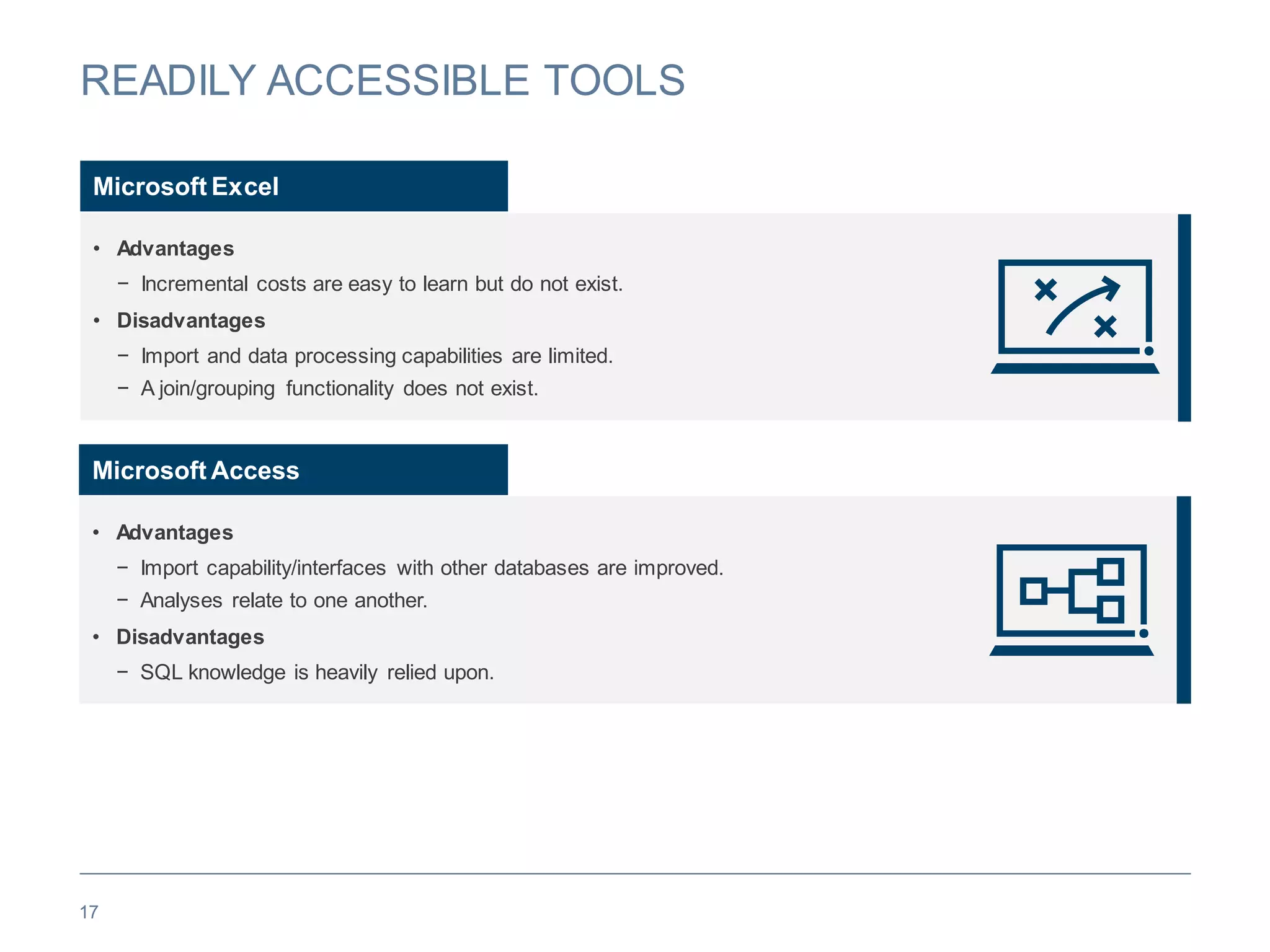 READILY ACCESSIBLE TOOLS

Microsoft Excel

• Advantages
− Incremental costs are easy to learn but do not exist.
• Disadvantages
− Import and data processing capabilities are limited.
− A join/grouping functionality does not exist.

Microsoft Access

• Advantages
− Import capability/interfaces with other databases are improved.
− Analyses relate to one another.
• Disadvantages
− SQL knowledge is heavily relied upon.

17